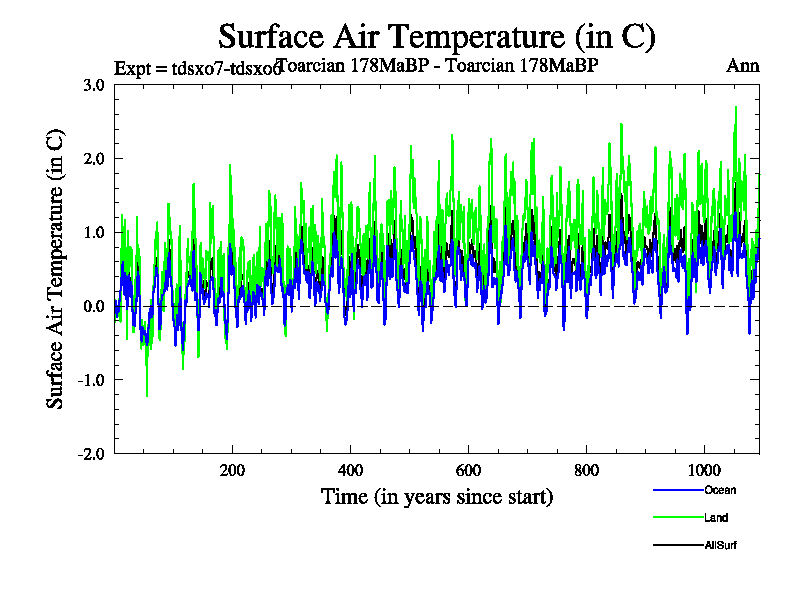 Surface Air Temperature (in C)

Expt = tdsxo7-tdsxo6 Toarcian 178MaBP - Toarcian 178MaBP Ann

Surface Air Temperature (in C)

3.0
2.0
1.0
0.0
-1.0
-2.0

200
400
600
800
1000

Time (in years since start)

Ocean
Land
AllSurf